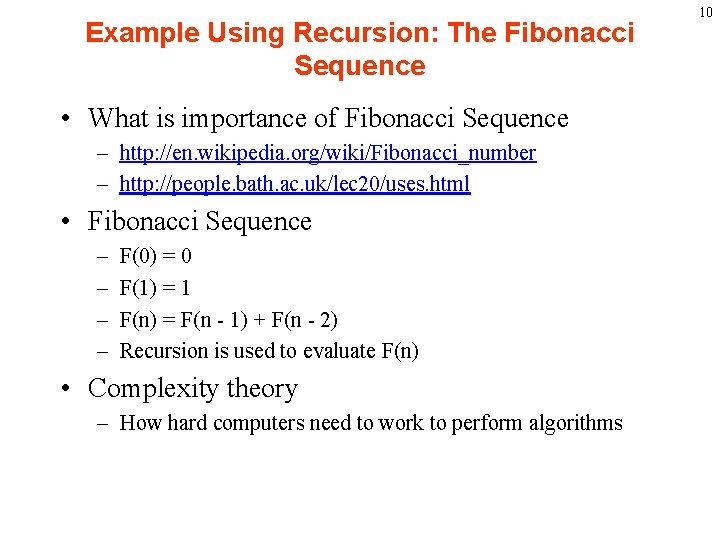 10

Example Using Recursion: The Fibonacci Sequence

• What is importance of Fibonacci Sequence
– http://en.wikipedia.org/wiki/Fibonacci_number
– http://people.bath.ac.uk/lec20/uses.html

• Fibonacci Sequence
– F(0) = 0
– F(1) = 1
– F(n) = F(n - 1) + F(n - 2)
– Recursion is used to evaluate F(n)

• Complexity theory
– How hard computers need to work to perform algorithms